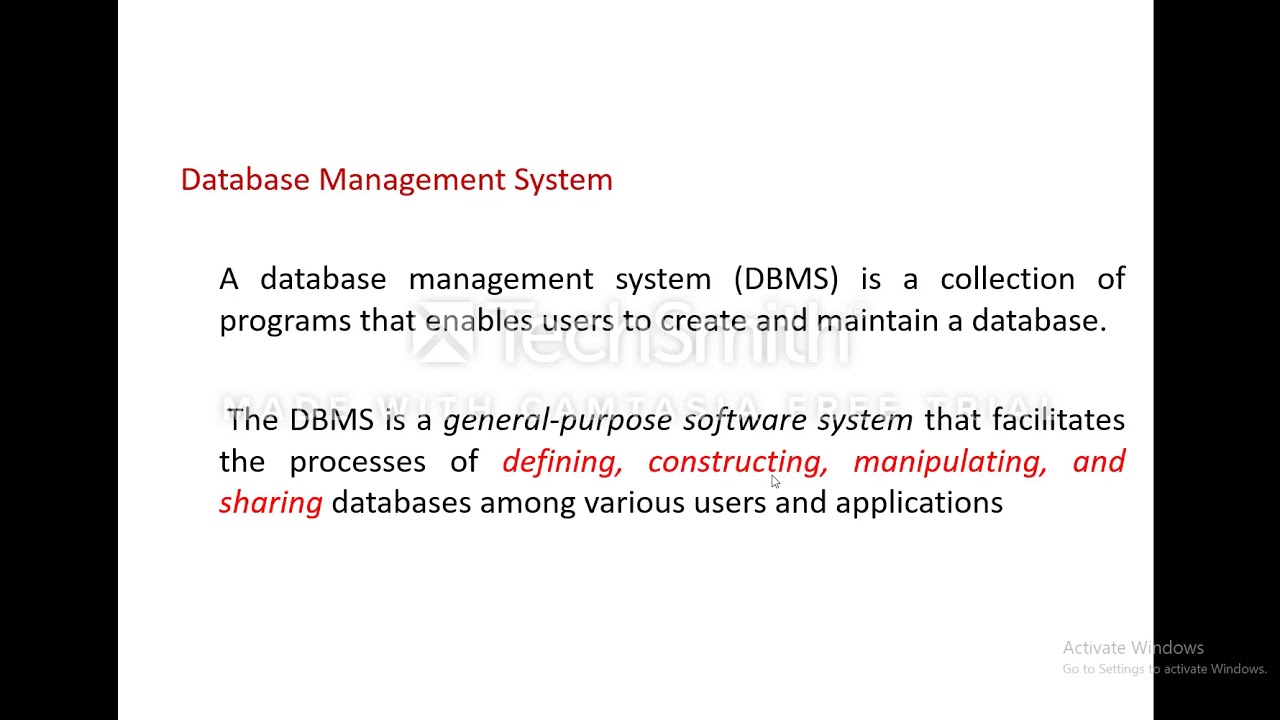 Database Management System

A database management system (DBMS) is a collection of programs that enables users to create and maintain a database.

TechSmith

MADE WITH CAMTASIA FREE TRIAL

The DBMS is a general-purpose software system that facilitates the processes of defining, constructing, manipulating, and sharing databases among various users and applications

Activate Windows
Go to Settings to activate Windows.